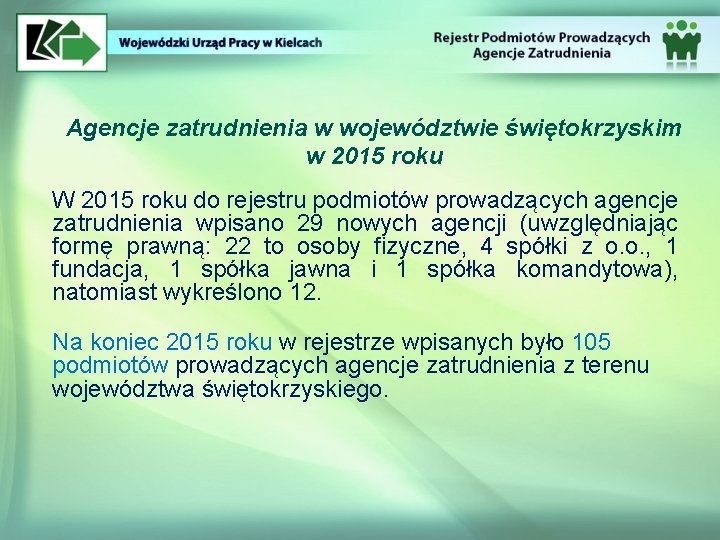 Wojewódzki Urząd Pracy w Kielcach

Rejestr Podmiotów Prowadzących Agencje Zatrudnienia

Agencje zatrudnienia w województwie świętokrzyskim w 2015 roku

W 2015 roku do rejestru podmiotów prowadzących agencje zatrudnienia wpisano 29 nowych agencji (uwzględniając formę prawną: 22 to osoby fizyczne, 4 spółki z o.o., 1 fundacja, 1 spółka jawna i 1 spółka komandytowa), natomiast wykreślono 12.

Na koniec 2015 roku w rejestrze wpisanych było 105 podmiotów prowadzących agencje zatrudnienia z terenu województwa świętokrzyskiego.